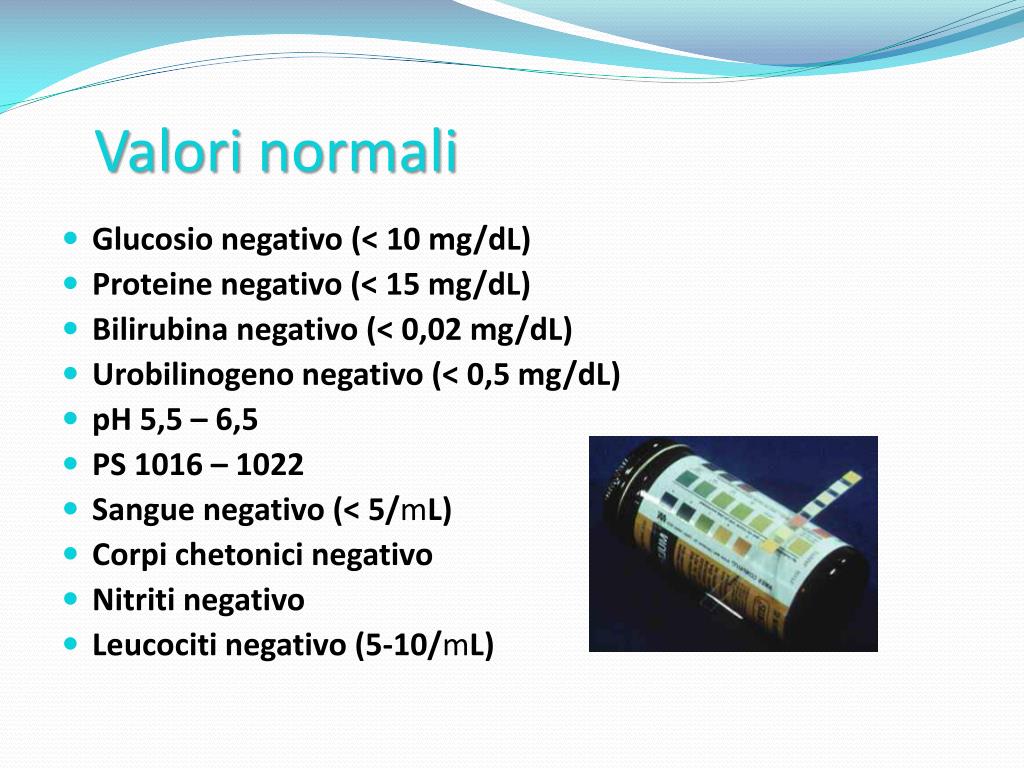 Valori normali

- Glucosio negativo (< 10 mg/dL)
- Proteine negativo (< 15 mg/dL)
- Bilirubina negativo (< 0,02 mg/dL)
- Urobilinogeno negativo (< 0,5 mg/dL)
- pH 5,5 – 6,5
- PS 1016 – 1022
- Sangue negativo (< 5/mL)
- Corpi chetonici negativo
- Nitriti negativo
- Leucociti negativo (5-10/mL)